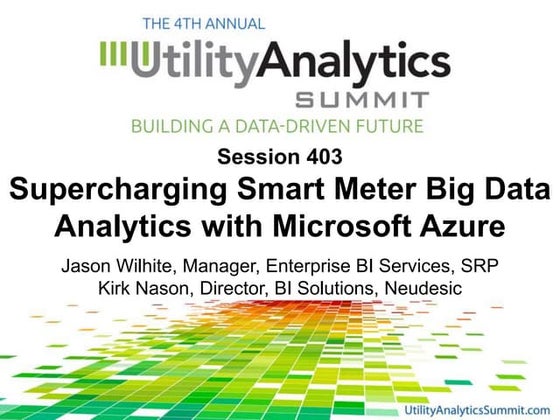 THE 4TH ANNUAL
UtilityAnalytics
SUMMIT
BUILDING A DATA-DRIVEN FUTURE

Session 403
Supercharging Smart Meter Big Data Analytics with Microsoft Azure

Jason Wilhite, Manager, Enterprise BI Services, SRP
Kirk Nason, Director, BI Solutions, Neudesic

UtilityAnalyticsSummit.com